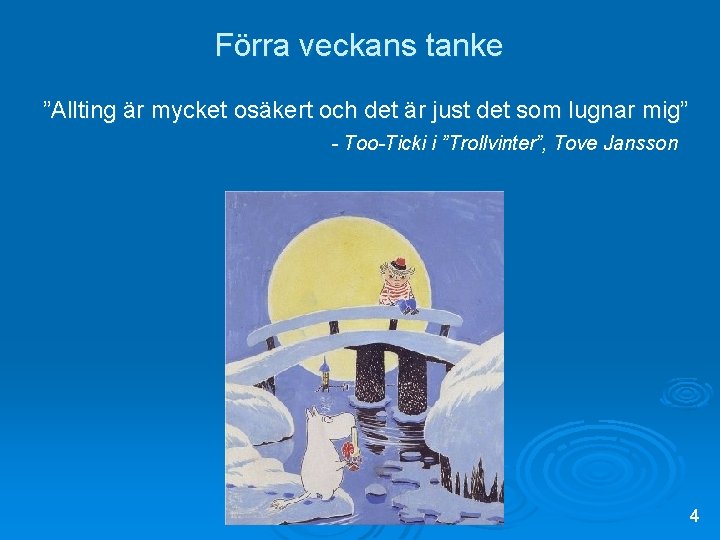 Förra veckans tanke

”Allting är mycket osäkert och det är just det som lugnar mig”

- Too-Ticki i ”Trollvinter”, Tove Jansson

4